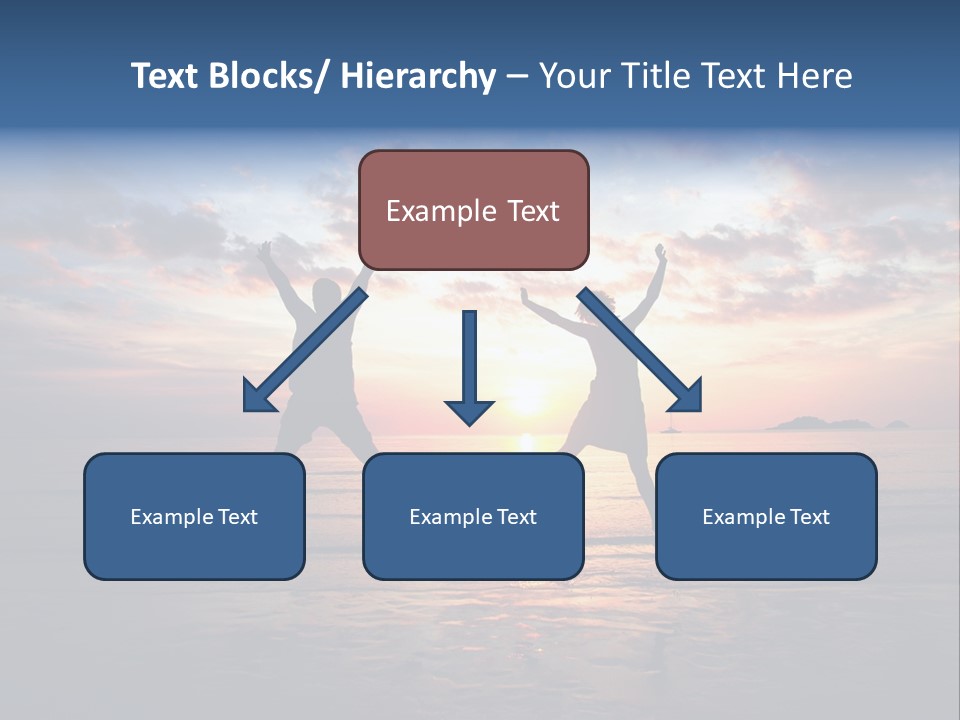 Text Blocks/ Hierarchy – Your Title Text Here

Example Text

Example Text

Example Text

Example Text